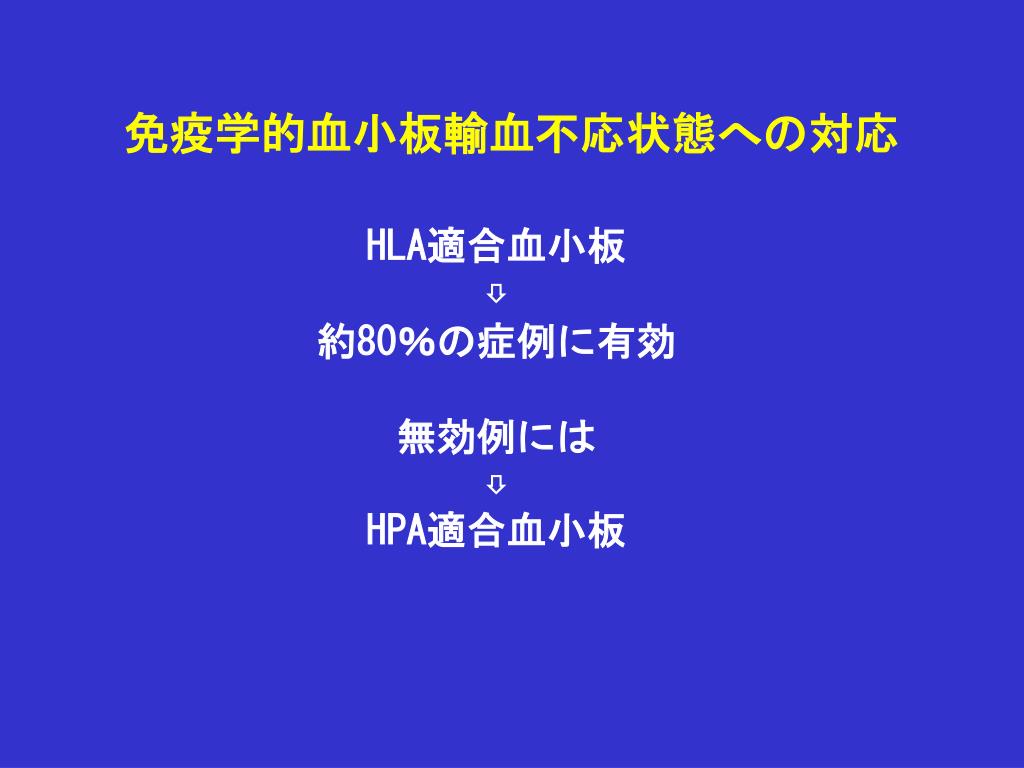 免疫学的血小板輸血不応状態への対応

HLA適合血小板
⇩
約80%の症例に有効

無効例には
⇩
HPA適合血小板